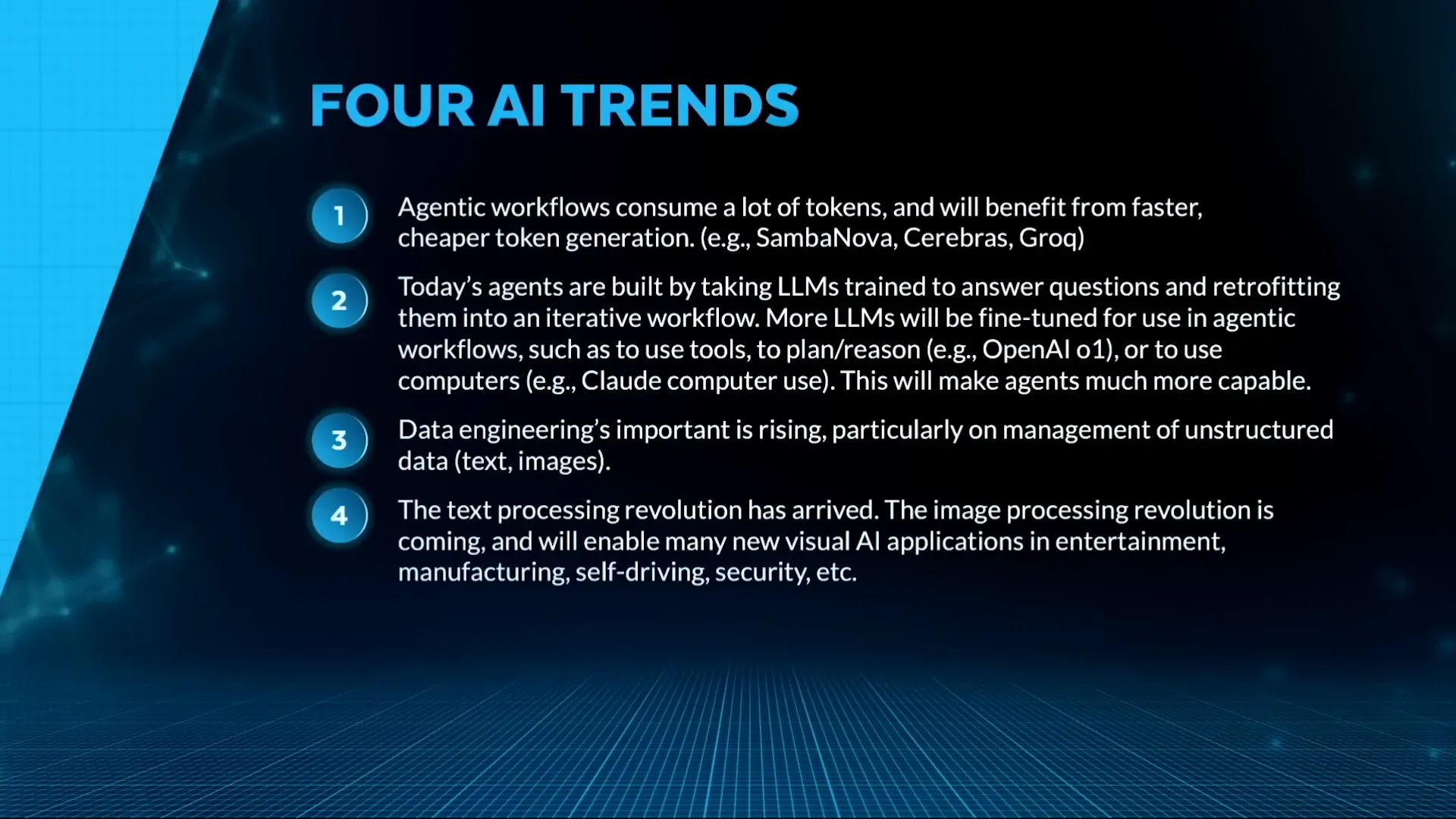 FOUR AI TRENDS

1 Agentic workflows consume a lot of tokens, and will benefit from faster, cheaper token generation. (e.g., SambaNova, Cerebras, Groq)

2 Today's agents are built by taking LLMs trained to answer questions and retrofitting them into an iterative workflow. More LLMs will be fine-tuned for use in agentic workflows, such as to use tools, to plan/reason (e.g., OpenAI o1), or to use computers (e.g., Claude computer use). This will make agents much more capable.

3 Data engineering's important is rising, particularly on management of unstructured data (text, images).

4 The text processing revolution has arrived. The image processing revolution is coming, and will enable many new visual AI applications in entertainment, manufacturing, self-driving, security, etc.